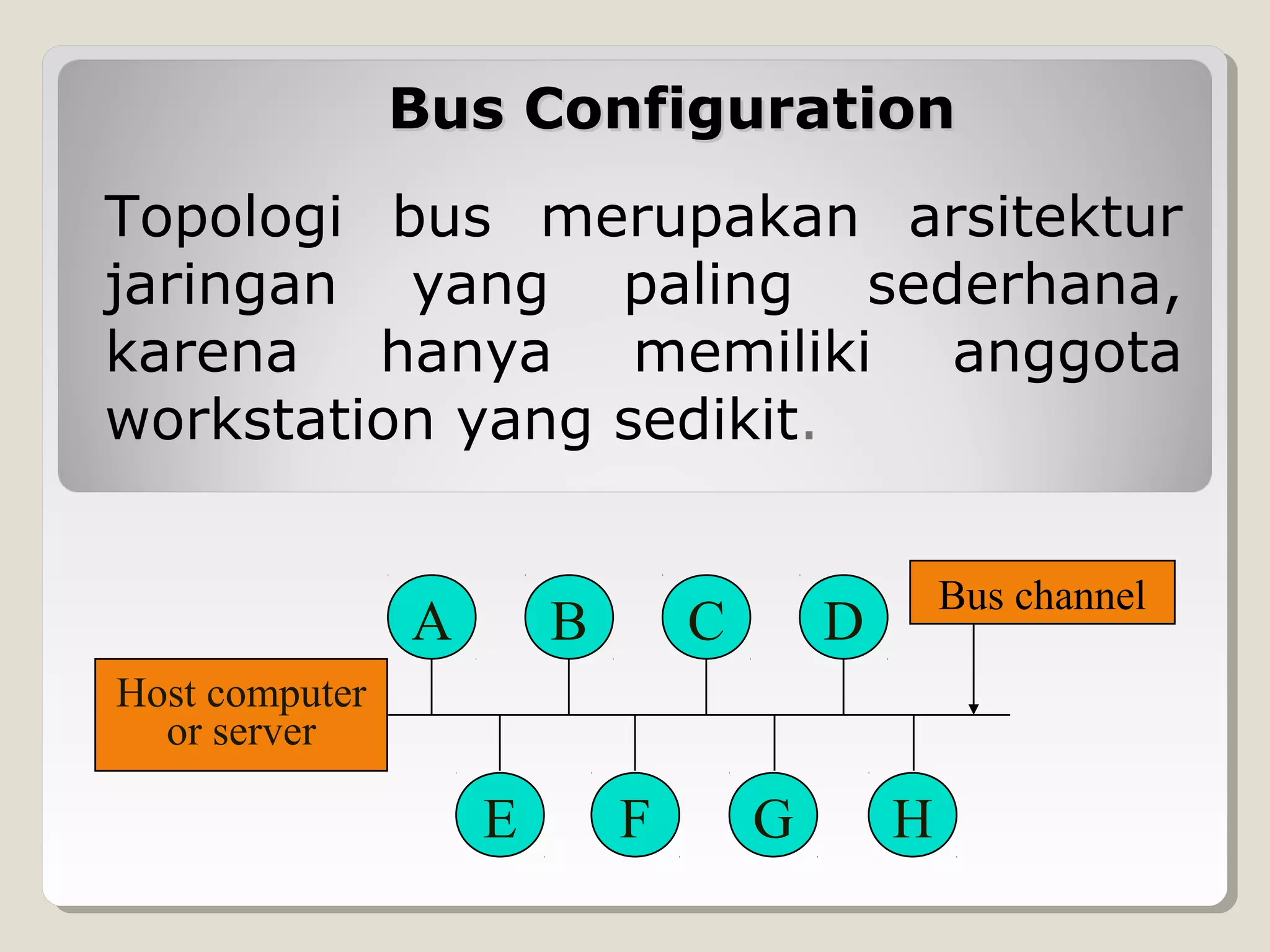 Bus Configuration

Topologi bus merupakan arsitektur jaringan yang paling sederhana, karena hanya memiliki anggota workstation yang sedikit.

A
B
C
D
Bus channel
Host computer or server
E
F
G
H